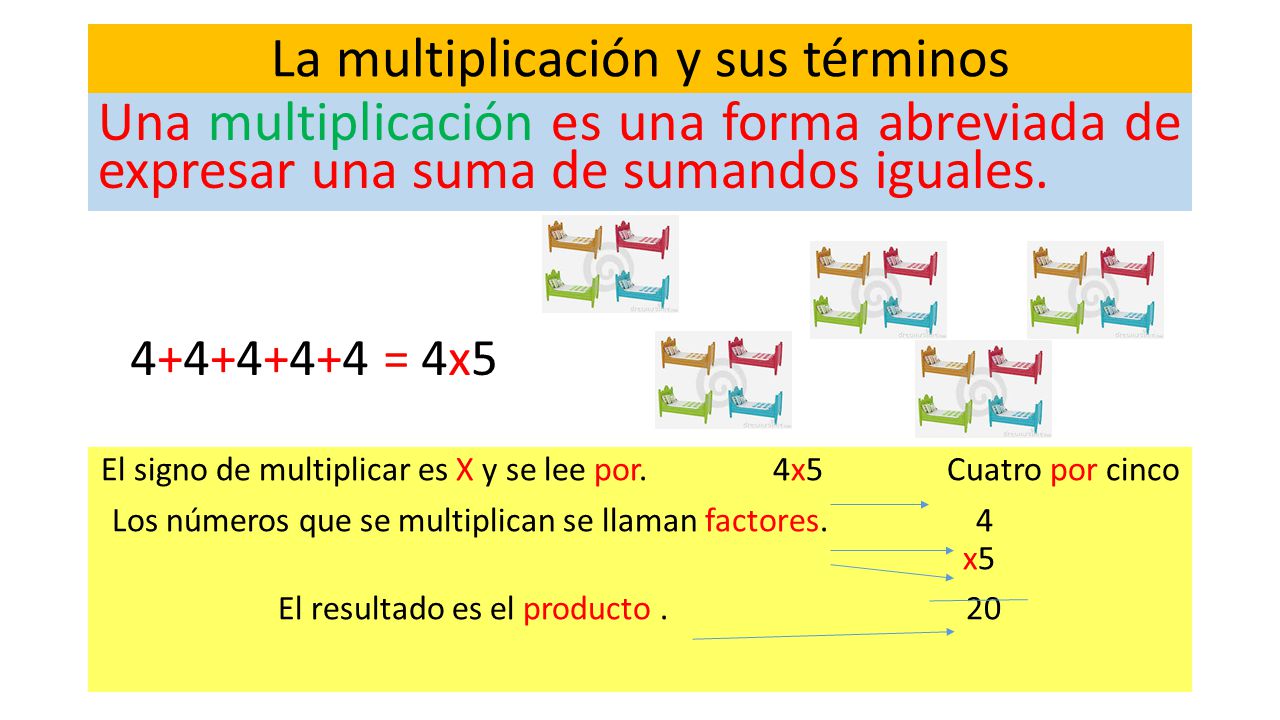 La multiplicación y sus términos

Una multiplicación es una forma abreviada de expresar una suma de sumandos iguales.

4+4+4+4+4 = 4x5

El signo de multiplicar es X y se lee por. 4x5 Cuatro por cinco

Los números que se multiplican se llaman factores. 4
x5

El resultado es el producto . 20